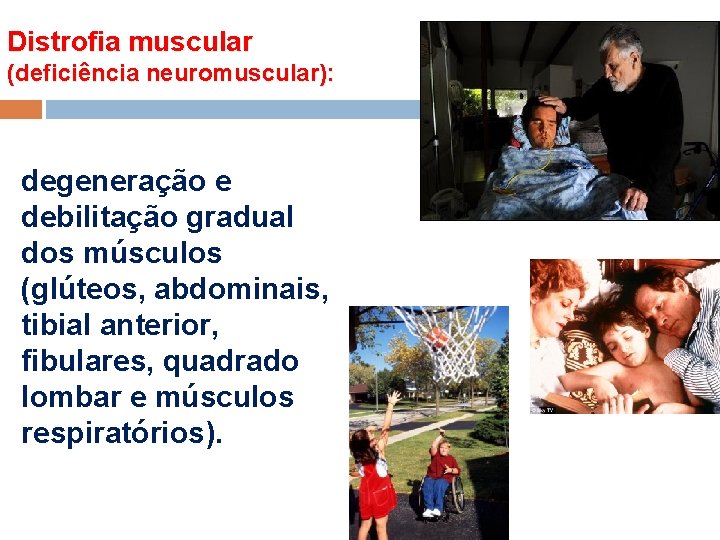 Distrofia muscular
(deficiência neuromuscular):

degeneração e debilitação gradual dos músculos (glúteos, abdominais, tibial anterior, fibulares, quadrado lombar e músculos respiratórios).